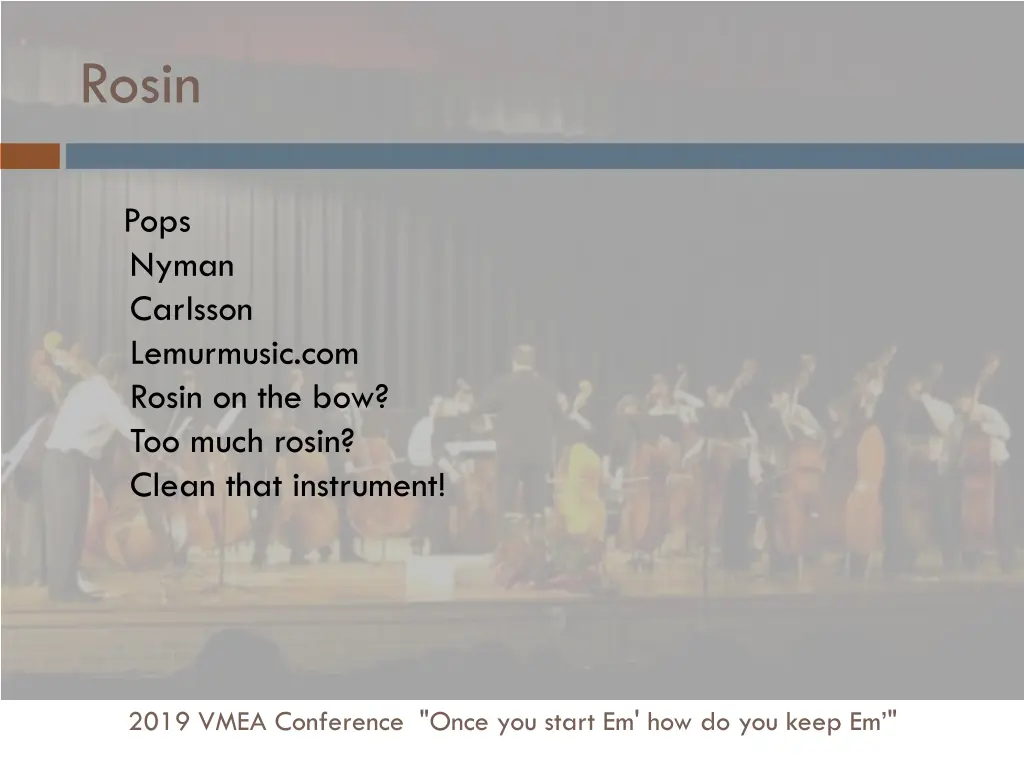 Rosin

Pops
Nyman
Carlsson
Lemurmusic.com
Rosin on the bow?
Too much rosin?
Clean that instrument!

2019 VMEA Conference "Once you start Em' how do you keep Em'"